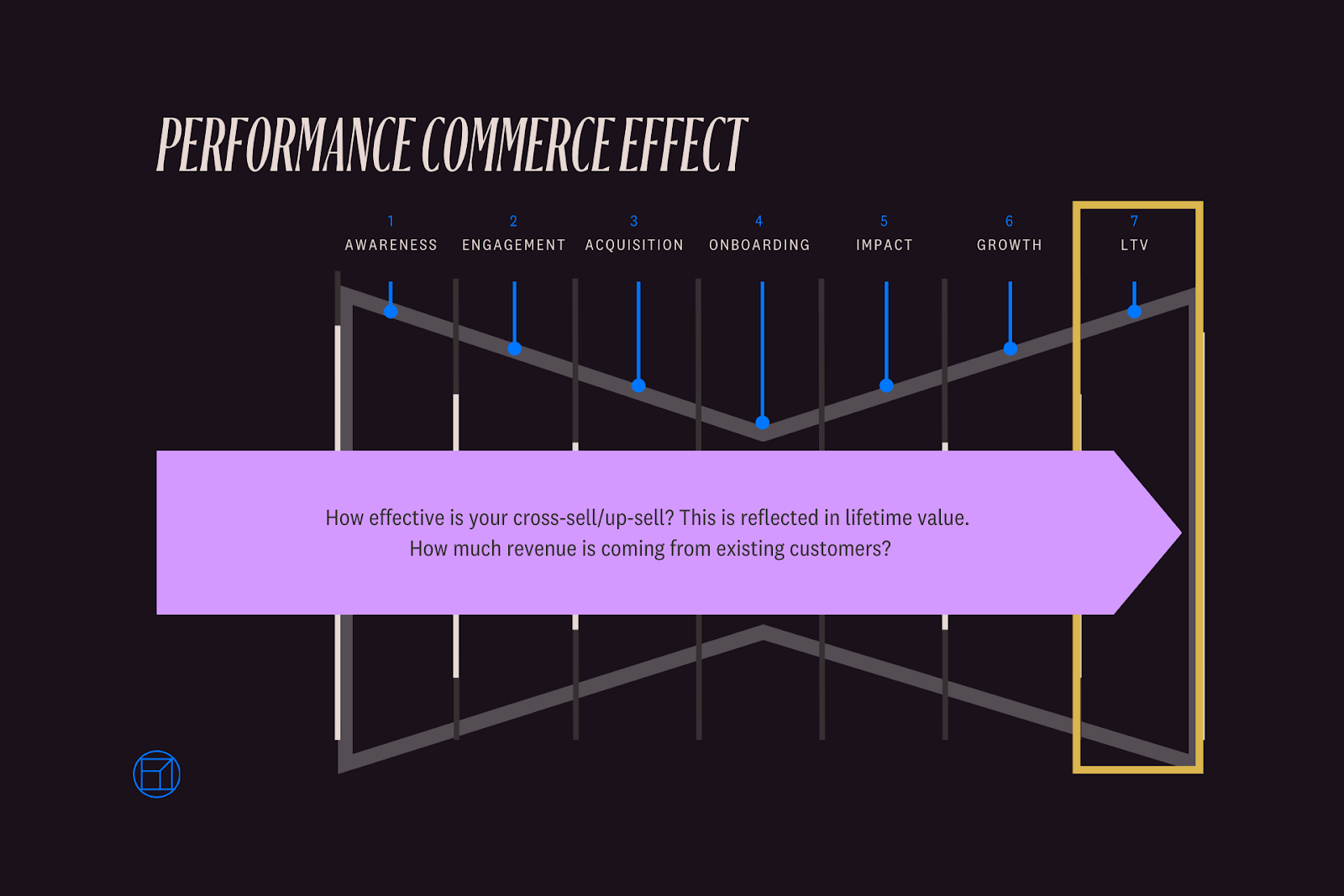 PERFORMANCE COMMERCE EFFECT

1
AWARENESS

2
ENGAGEMENT

3
ACQUISITION

4
ONBOARDING

5
IMPACT

6
GROWTH

7
LTV

How effective is your cross-sell/up-sell? This is reflected in lifetime value.
How much revenue is coming from existing customers?